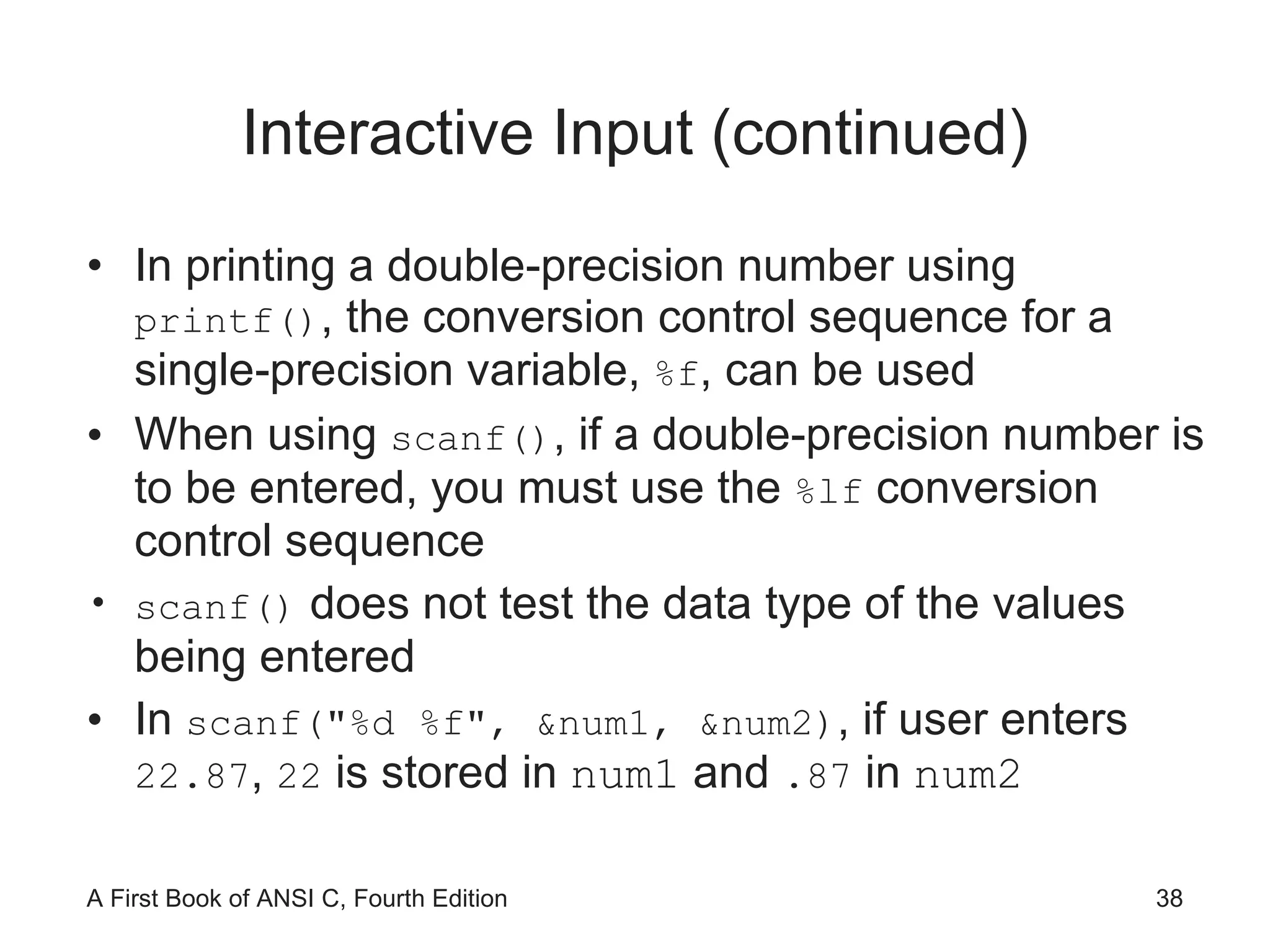 Interactive Input (continued)

• In printing a double-precision number using printf(), the conversion control sequence for a single-precision variable, %f, can be used

• When using scanf(), if a double-precision number is to be entered, you must use the %lf conversion control sequence

• scanf() does not test the data type of the values being entered

• In scanf("%d %f", &num1, &num2), if user enters 22.87, 22 is stored in num1 and .87 in num2

A First Book of ANSI C, Fourth Edition

38